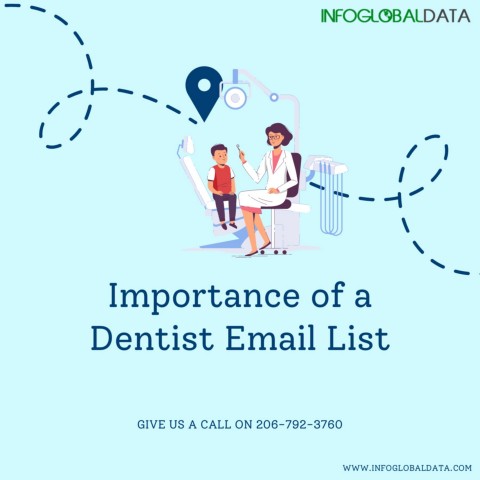 INFOGLOBALDATA

Importance of a Dentist Email List

GIVE US A CALL ON 206-792-3760

WWW.INFOGLOBALDATA.COM